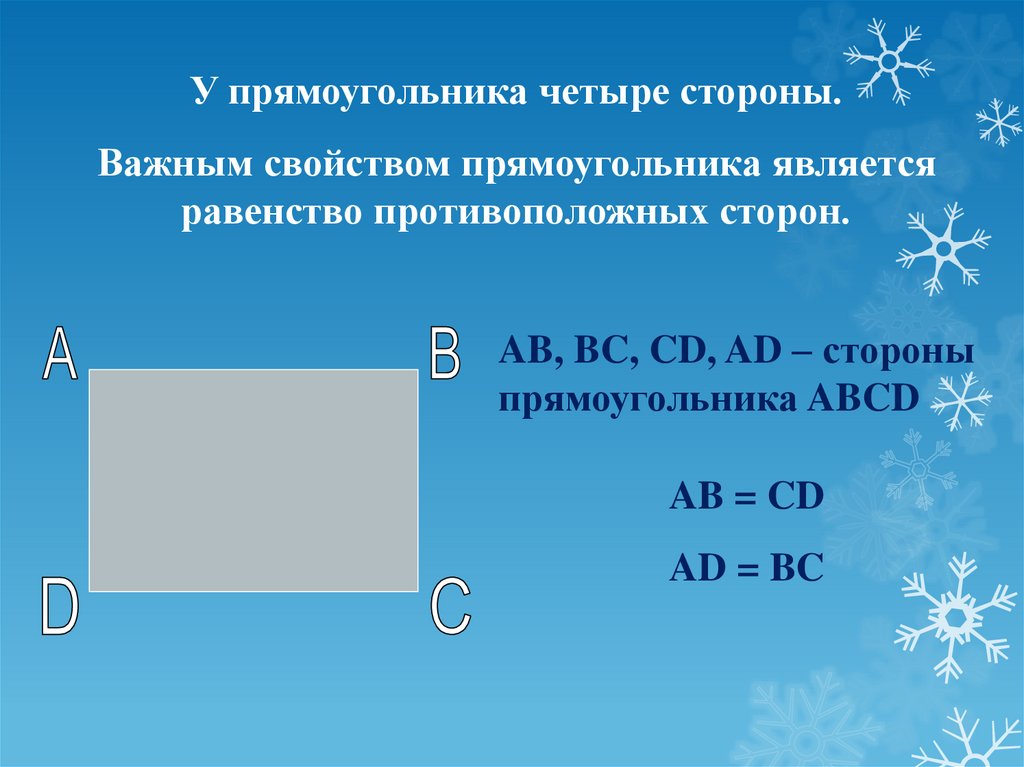 У прямоугольника четыре стороны.

Важным свойством прямоугольника является равенство противоположных сторон.

A

B

D

C

AB, BC, CD, AD – стороны прямоугольника ABCD

AB = CD

AD = BC